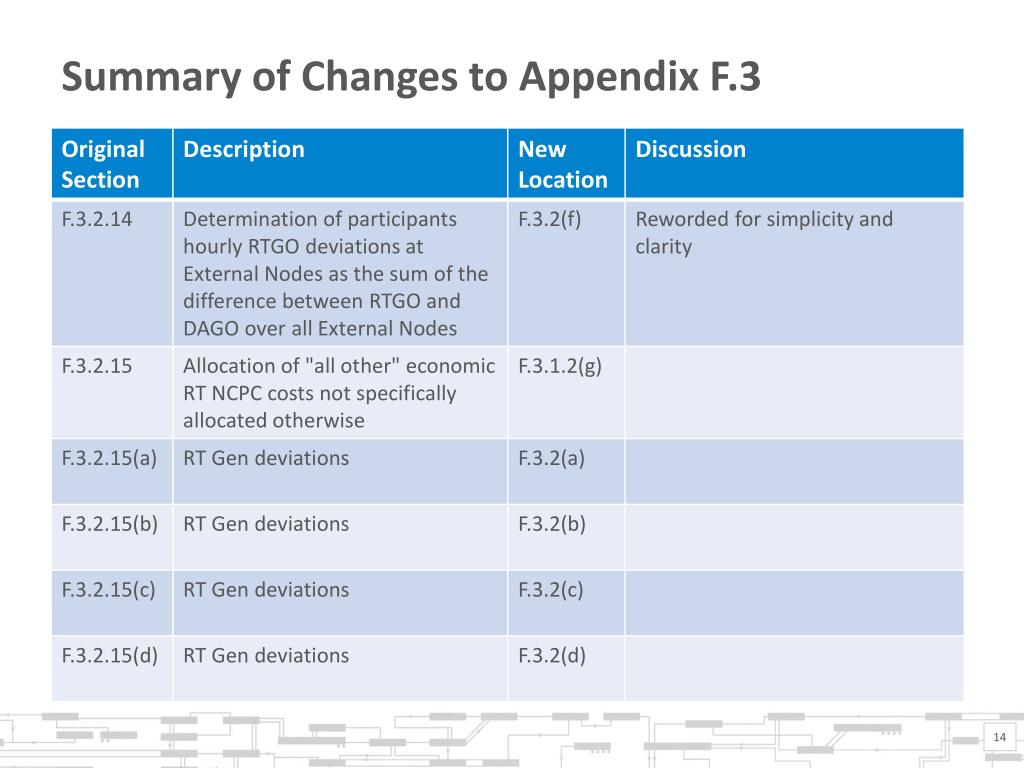 Summary of Changes to Appendix F.3

| Original Section | Description | New Location | Discussion |
|---|---|---|---|
| F.3.2.14 | Determination of participants hourly RTGO deviations at External Nodes as the sum of the difference between RTGO and DAGO over all External Nodes | F.3.2(f) | Reworded for simplicity and clarity |
| F.3.2.15 | Allocation of "all other" economic RT NCPC costs not specifically allocated otherwise | F.3.1.2(g) | |
| F.3.2.15(a) | RT Gen deviations | F.3.2(a) | |
| F.3.2.15(b) | RT Gen deviations | F.3.2(b) | |
| F.3.2.15(c) | RT Gen deviations | F.3.2(c) | |
| F.3.2.15(d) | RT Gen deviations | F.3.2(d) | |

14